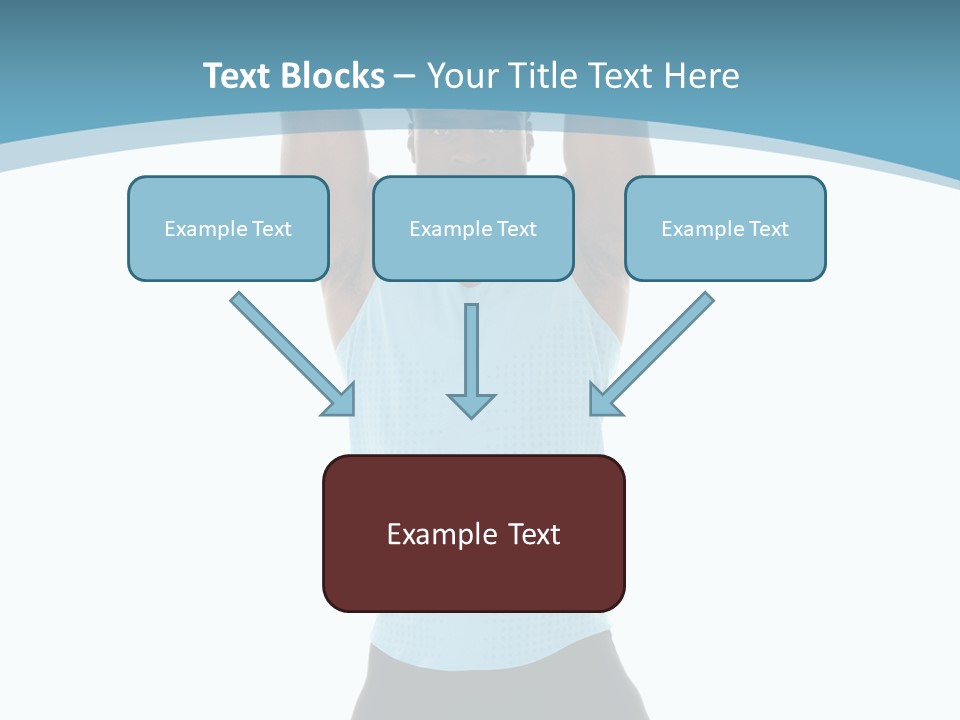 Text Blocks – Your Title Text Here

Example Text

Example Text

Example Text

Example Text